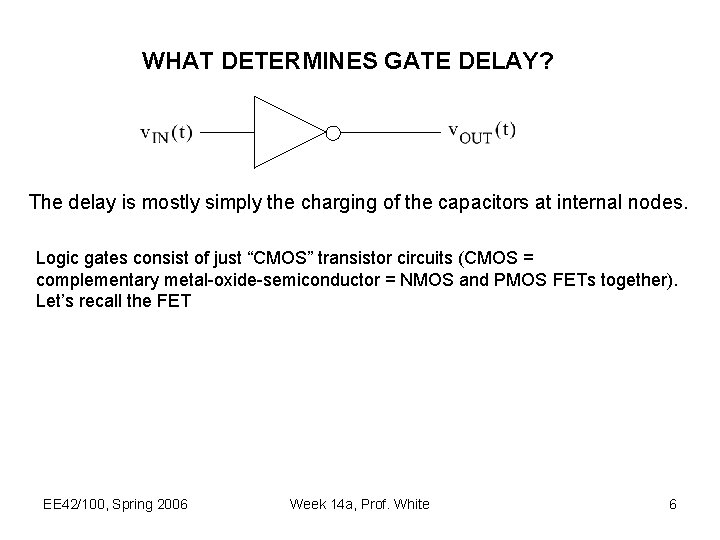 WHAT DETERMINES GATE DELAY?

$v_{IN}(t)$

$v_{OUT}(t)$

The delay is mostly simply the charging of the capacitors at internal nodes.

Logic gates consist of just “CMOS” transistor circuits (CMOS = complementary metal-oxide-semiconductor = NMOS and PMOS FETs together). Let’s recall the FET

EE42/100, Spring 2006

Week 14a, Prof. White

6